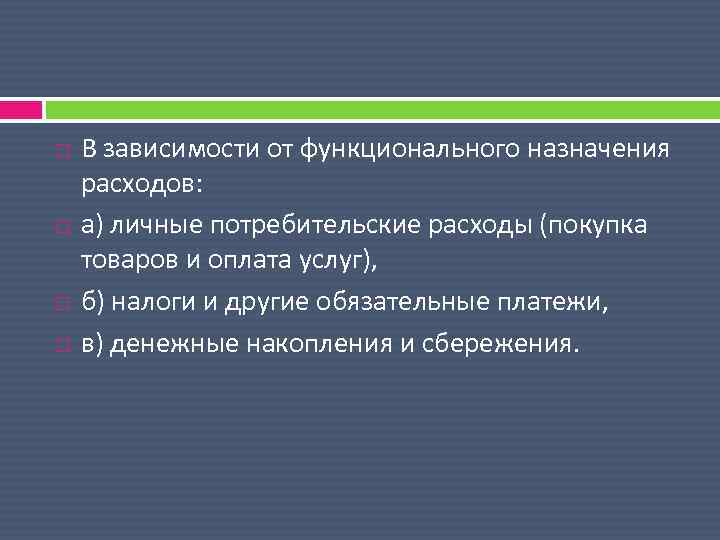 В зависимости от функционального назначения расходов:

а) личные потребительские расходы (покупка товаров и оплата услуг),

б) налоги и другие обязательные платежи,

в) денежные накопления и сбережения.